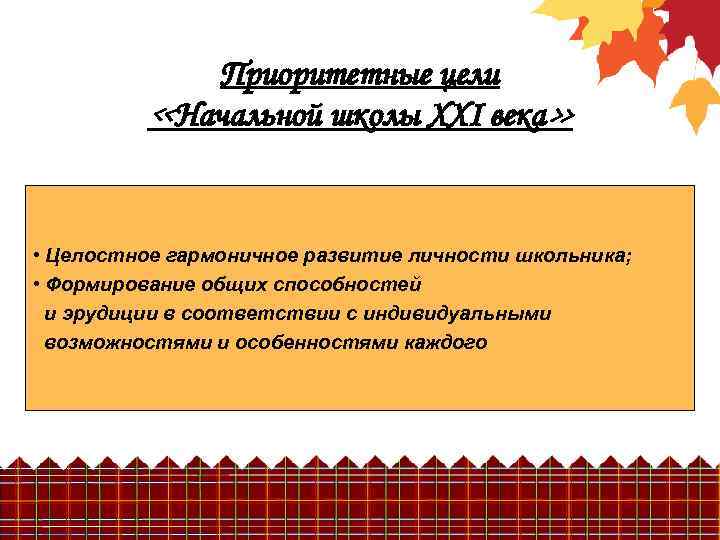 Приоритетные цели
<<Начальной школы XXI века>>

• Целостное гармоничное развитие личности школьника;
• Формирование общих способностей и эрудиции в соответствии с индивидуальными возможностями и особенностями каждого